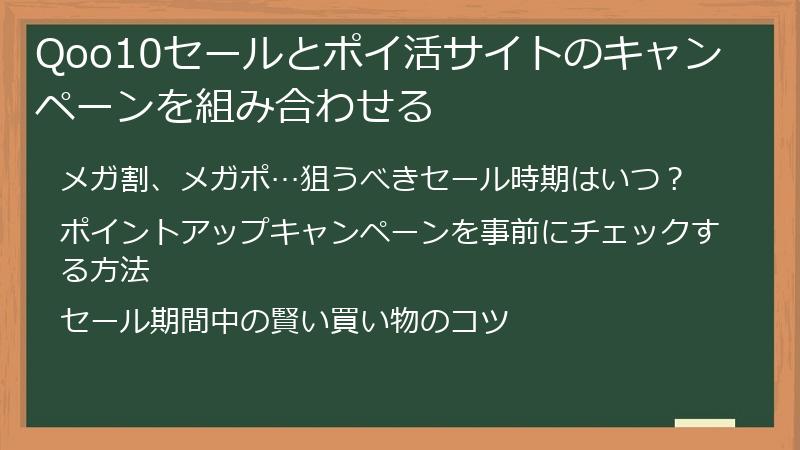 Qoo10セールとポイ活サイトのキャンペーンを組み合わせる

メガ割、メガポ…狙うべきセール時期はいつ？

ポイントアップキャンペーンを事前にチェックする方法

セール期間中の賢い買い物のコツ